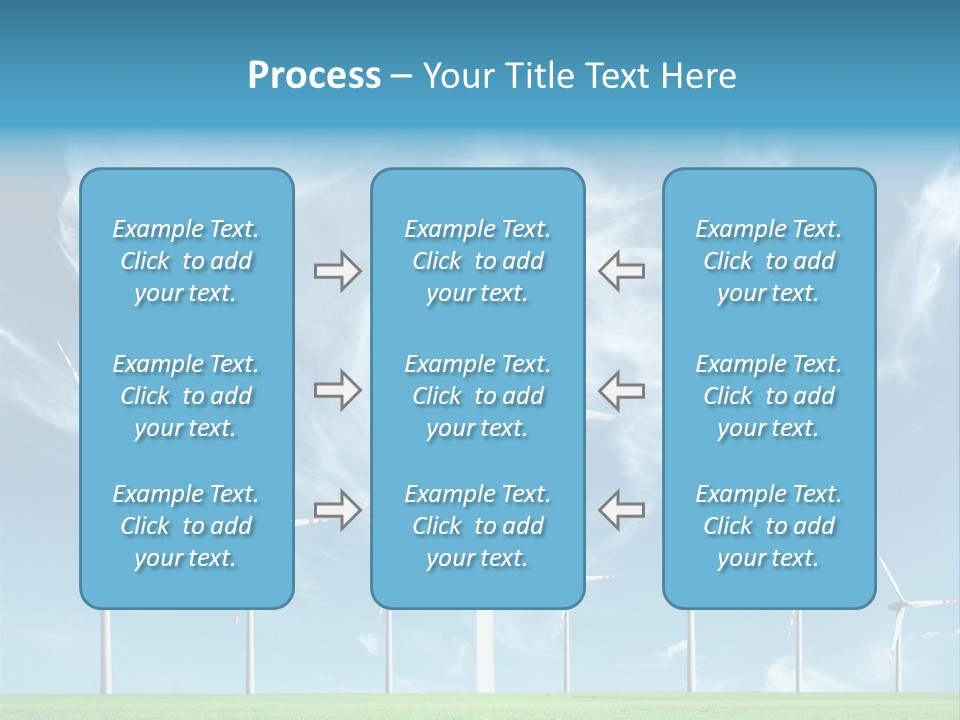 Process – Your Title Text Here

Example Text. Click to add your text.

Example Text. Click to add your text.

Example Text. Click to add your text.

Example Text. Click to add your text.

Example Text. Click to add your text.

Example Text. Click to add your text.

Example Text. Click to add your text.

Example Text. Click to add your text.

Example Text. Click to add your text.